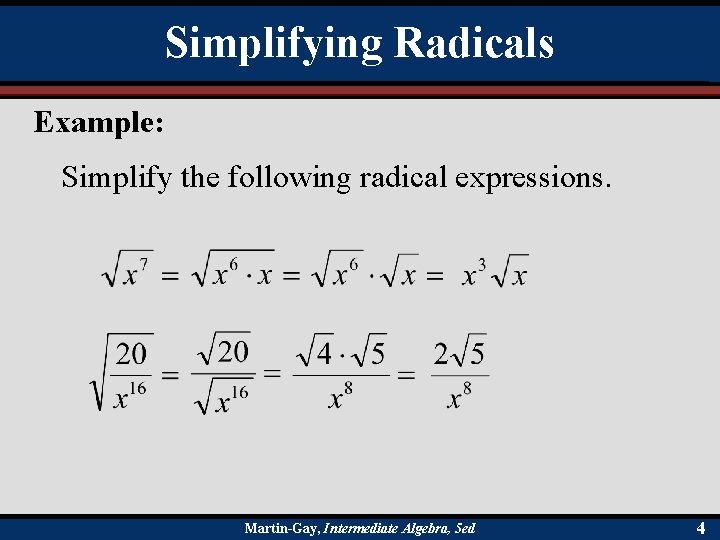 Simplifying Radicals

Example:

Simplify the following radical expressions.

$\sqrt{x^7} = \sqrt{x^6 \cdot x} = \sqrt{x^6} \cdot \sqrt{x} = x^3\sqrt{x}$

$\sqrt{\frac{20}{x^{16}}} = \frac{\sqrt{20}}{\sqrt{x^{16}}} = \frac{\sqrt{4} \cdot \sqrt{5}}{x^8} = \frac{2\sqrt{5}}{x^8}$

Martin-Gay, Intermediate Algebra, 5ed

4